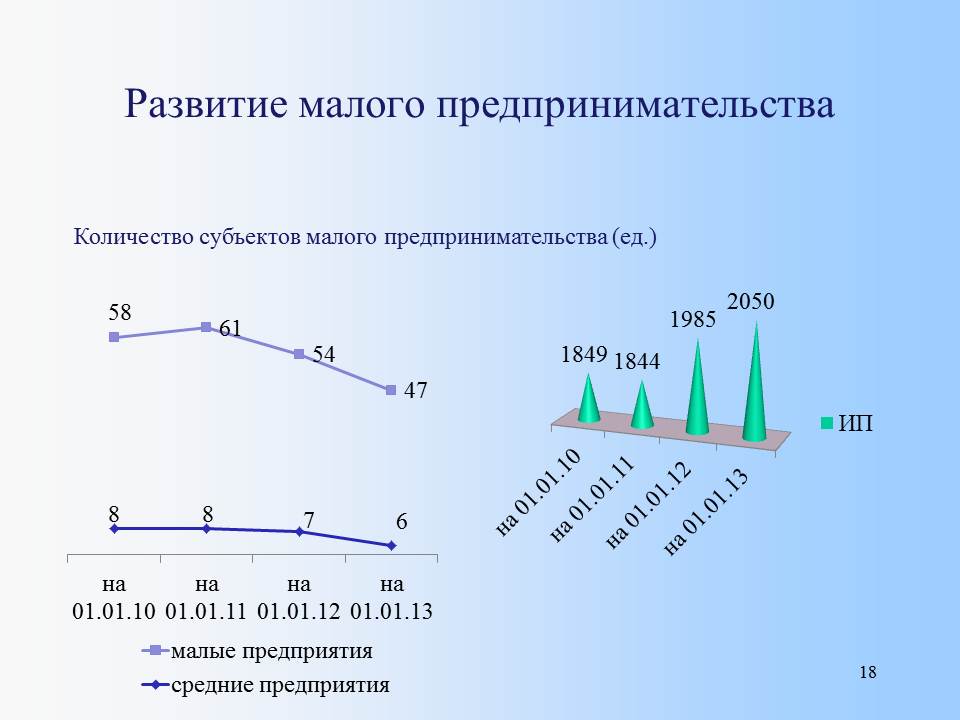 Развитие малого предпринимательства

Количество субъектов малого предпринимательства (ед.)

58
61
54
47

8
8
7
6

на 01.01.10
на 01.01.11
на 01.01.12
на 01.01.13

малые предприятия
средние предприятия

1849
1844
1985
2050

ИП

на 01.01.10
на 01.01.11
на 01.01.12
на 01.01.13

18